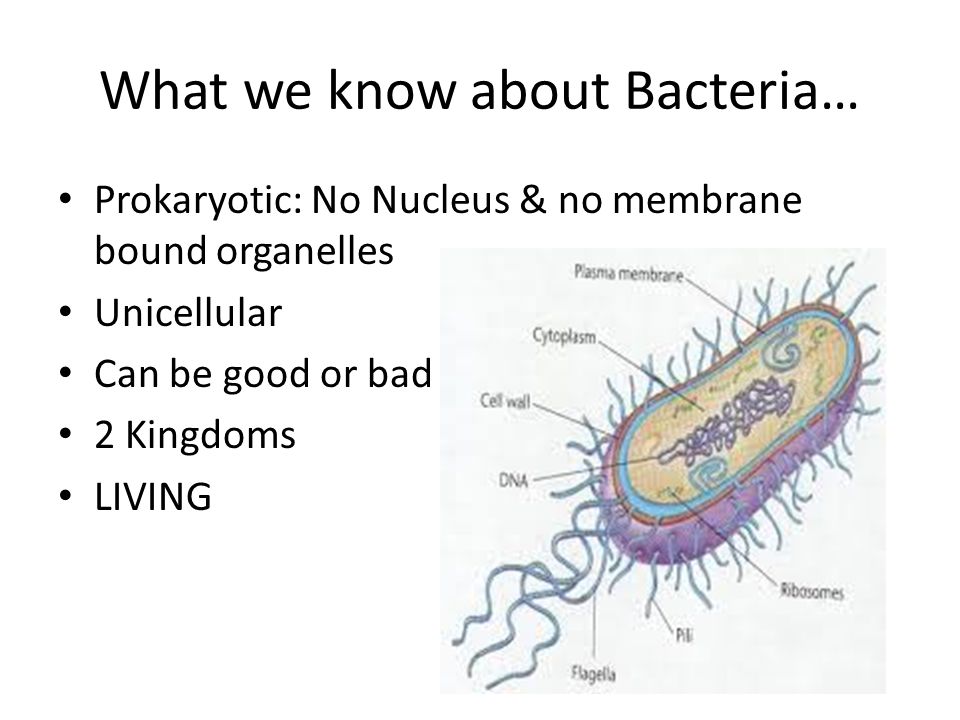 What we know about Bacteria…

• Prokaryotic: No Nucleus & no membrane bound organelles
• Unicellular
• Can be good or bad
• 2 Kingdoms
• LIVING

Plasma membrane
Cytoplasm
Cell wall
DNA
Ribosomes
Pili
Flagella